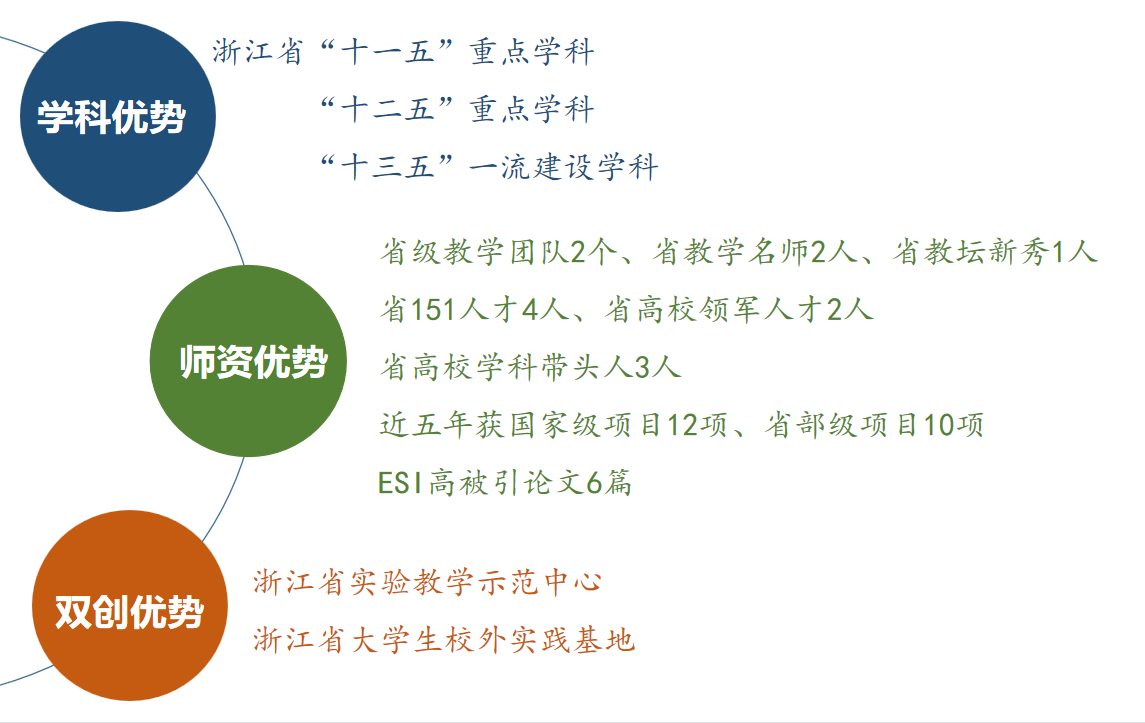 学科优势

浙江省“十一五”重点学科

“十二五”重点学科

“十三五”一流建设学科

师资优势

省级教学团队2个、省教学名师2人、省教坛新秀1人

省151人才4人、省高校领军人才2人

省高校学科带头人3人

近五年获国家级项目12项、省部级项目10项

ESI高被引论文6篇

双创优势

浙江省实验教学示范中心

浙江省大学生校外实践基地